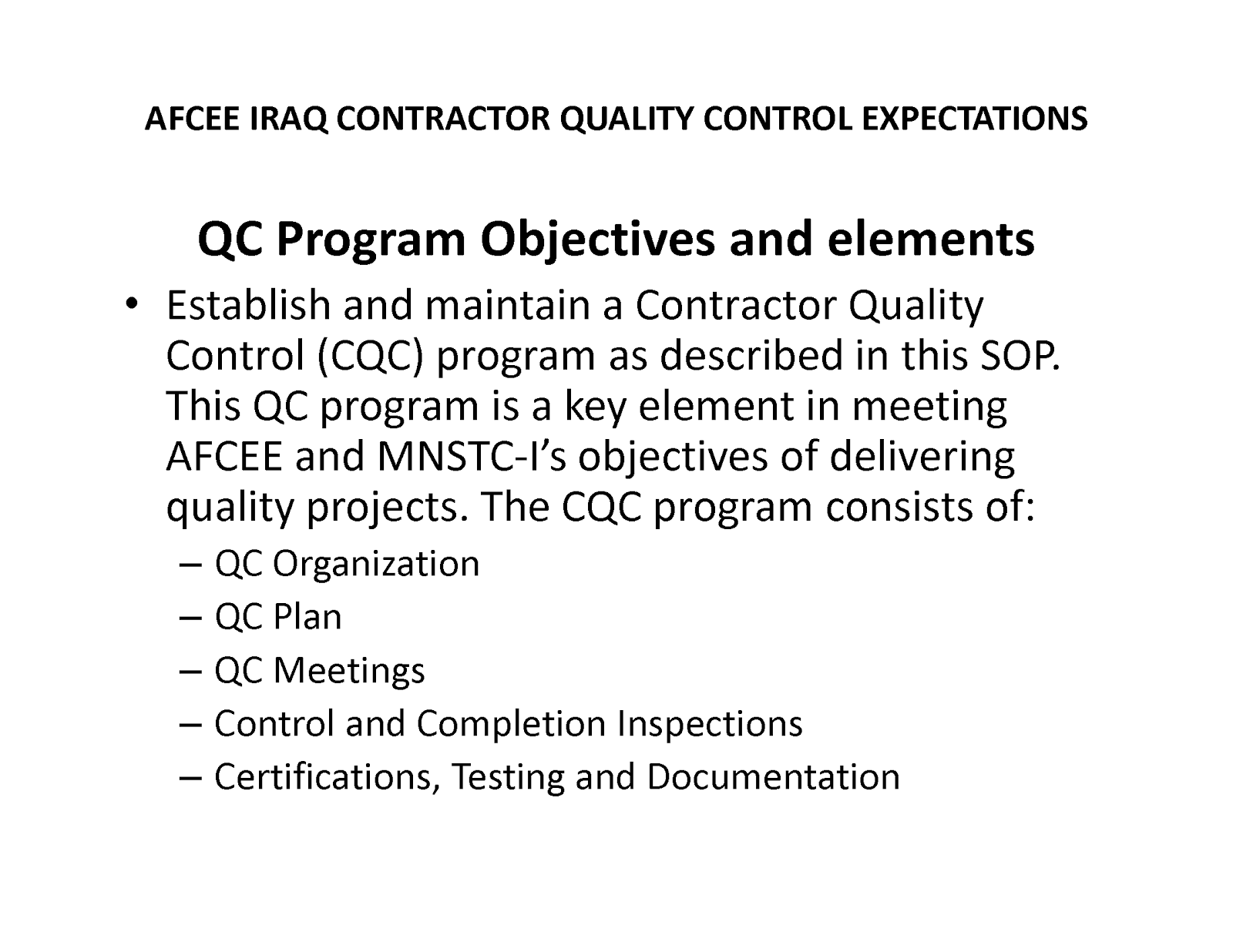 AFCEE IRAQ CONTRACTOR QUALITY CONTROL EXPECTATIONS

QC Program Objectives and elements

• Establish and maintain a Contractor Quality Control (CQC) program as described in this SOP. This QC program is a key element in meeting AFCEE and MNSTC-I's objectives of delivering quality projects. The CQC program consists of:
– QC Organization
– QC Plan
– QC Meetings
– Control and Completion Inspections
– Certifications, Testing and Documentation